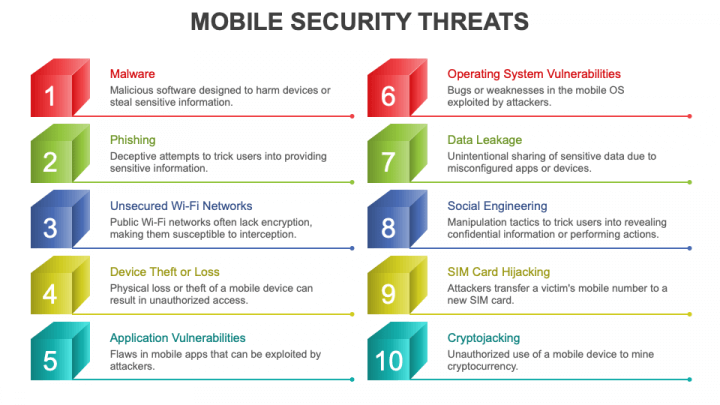 MOBILE SECURITY THREATS

1
Malware
Malicious software designed to harm devices or steal sensitive information.

2
Phishing
Deceptive attempts to trick users into providing sensitive information.

3
Unsecured Wi-Fi Networks
Public Wi-Fi networks often lack encryption, making them susceptible to interception.

4
Device Theft or Loss
Physical loss or theft of a mobile device can result in unauthorized access.

5
Application Vulnerabilities
Flaws in mobile apps that can be exploited by attackers.

6
Operating System Vulnerabilities
Bugs or weaknesses in the mobile OS exploited by attackers.

7
Data Leakage
Unintentional sharing of sensitive data due to misconfigured apps or devices.

8
Social Engineering
Manipulation tactics to trick users into revealing confidential information or performing actions.

9
SIM Card Hijacking
Attackers transfer a victim's mobile number to a new SIM card.

10
Cryptojacking
Unauthorized use of a mobile device to mine cryptocurrency.